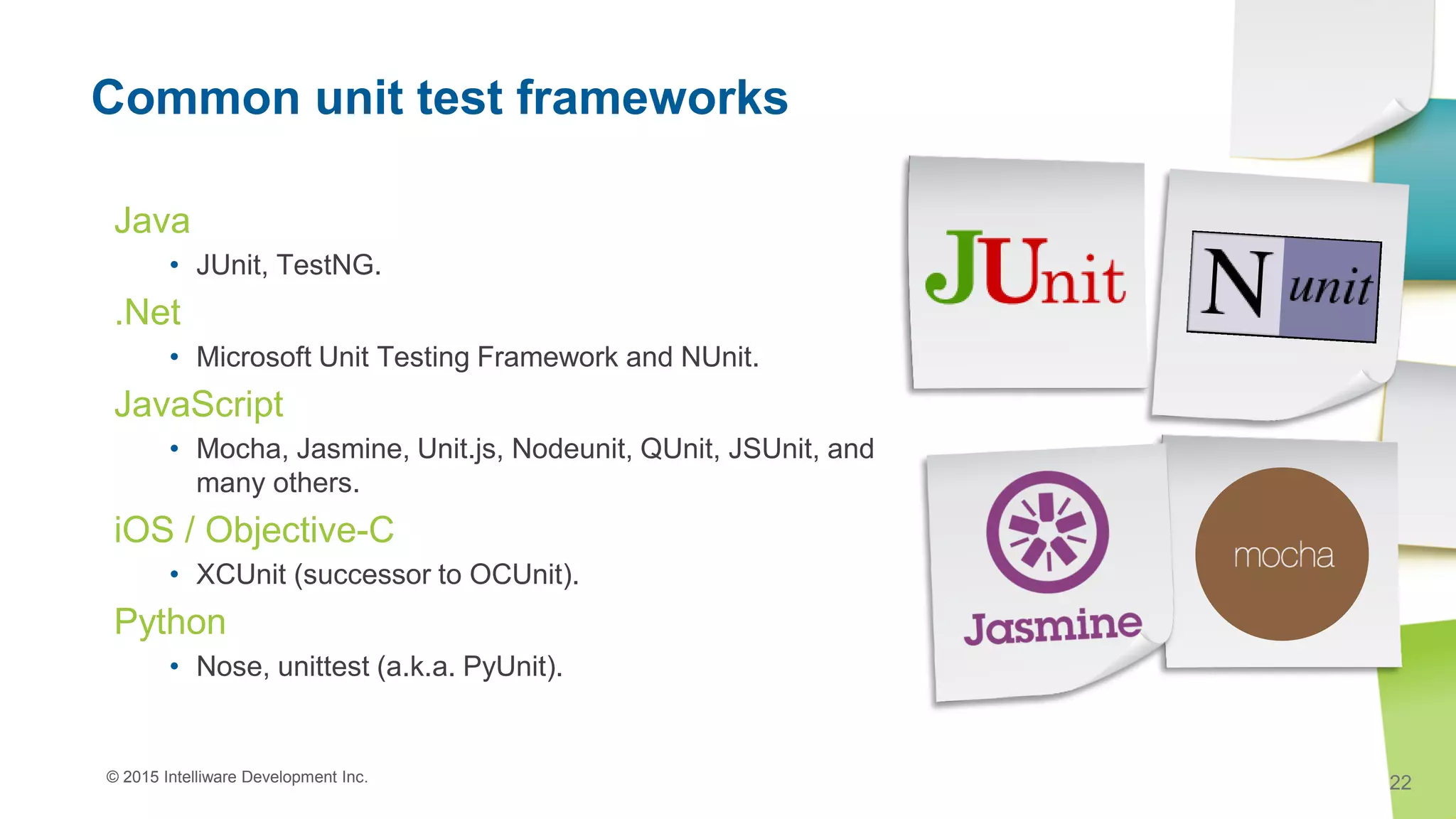 Common unit test frameworks

Java

• JUnit, TestNG.

.Net

• Microsoft Unit Testing Framework and NUnit.

JavaScript

• Mocha, Jasmine, Unit.js, Nodeunit, QUnit, JSUnit, and many others.

iOS / Objective-C

• XCUnit (successor to OCUnit).

Python

• Nose, unittest (a.k.a. PyUnit).

JUnit

N unit

Jasmine

mocha

© 2015 Intelliware Development Inc.

22